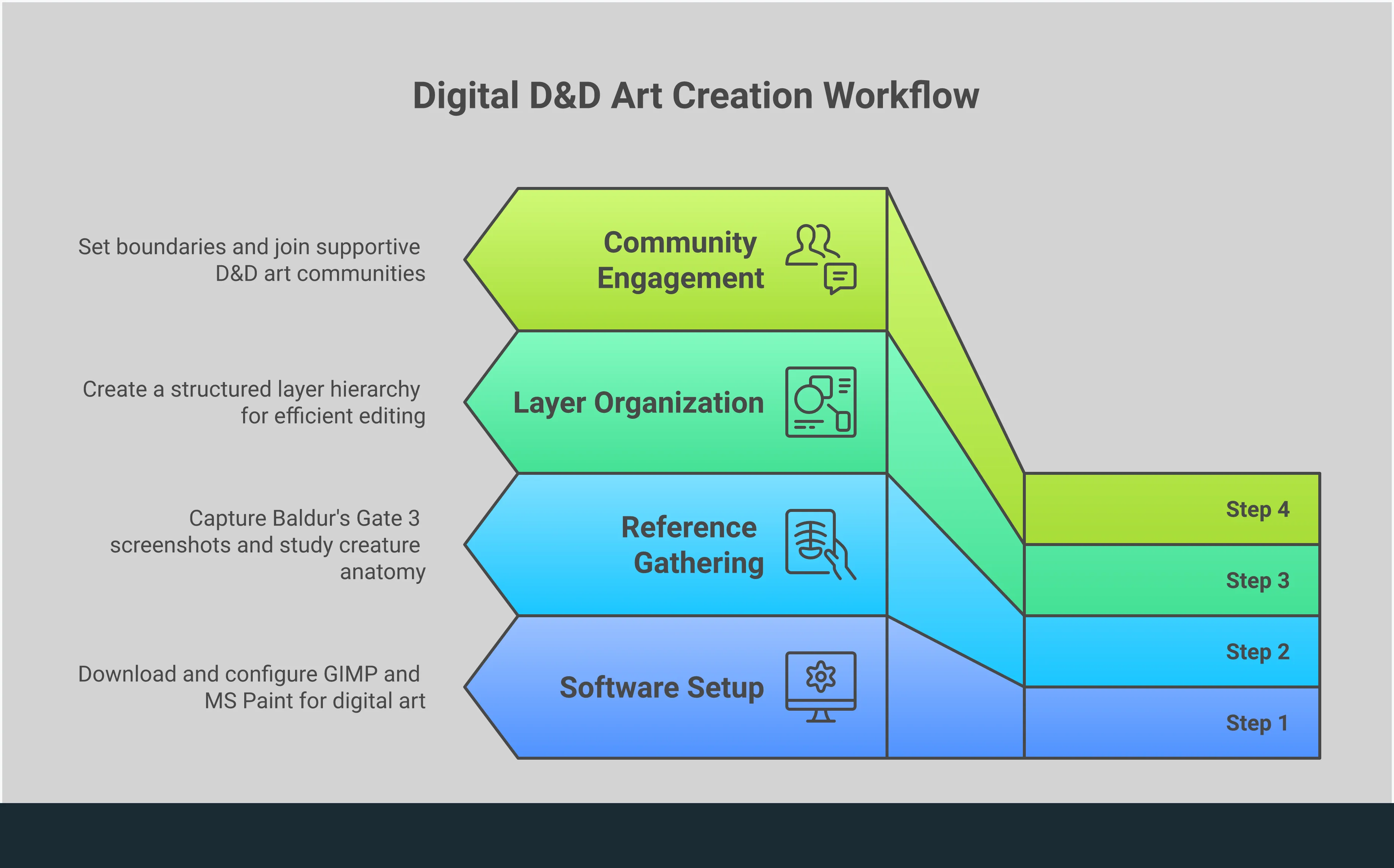 Digital D&D Art Creation Workflow

Set boundaries and join supportive D&D art communities

Community Engagement

Create a structured layer hierarchy for efficient editing

Layer Organization

Capture Baldur's Gate 3 screenshots and study creature anatomy

Reference Gathering

Download and configure GIMP and MS Paint for digital art

Software Setup

Step 4

Step 3

Step 2

Step 1